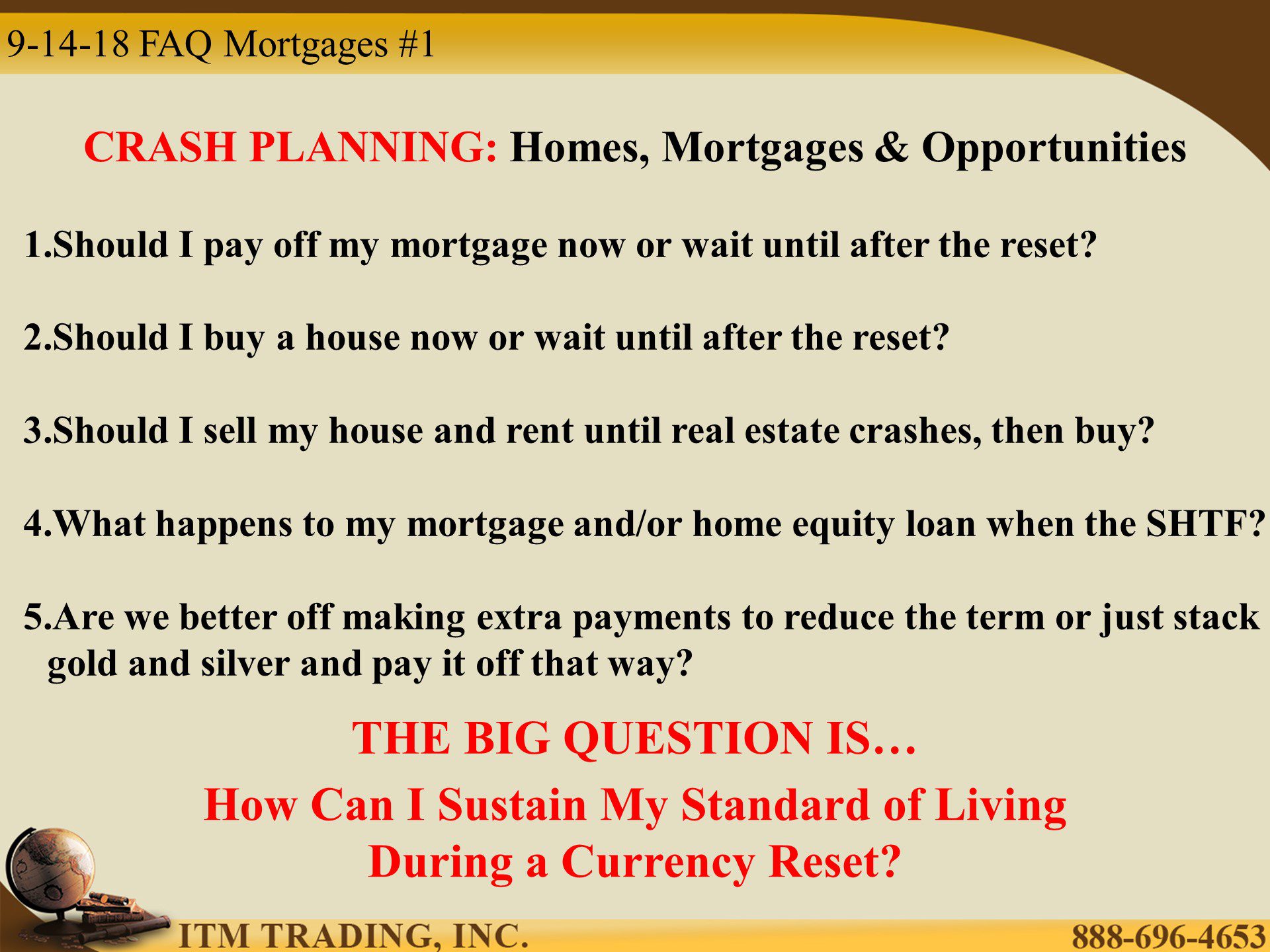 9-14-18 FAQ Mortgages #1

CRASH PLANNING: Homes, Mortgages & Opportunities

1.Should I pay off my mortgage now or wait until after the reset?

2.Should I buy a house now or wait until after the reset?

3.Should I sell my house and rent until real estate crashes, then buy?

4.What happens to my mortgage and/or home equity loan when the SHTF?

5.Are we better off making extra payments to reduce the term or just stack gold and silver and pay it off that way?

THE BIG QUESTION IS…

How Can I Sustain My Standard of Living During a Currency Reset?

ITM TRADING, INC.

888-696-4653